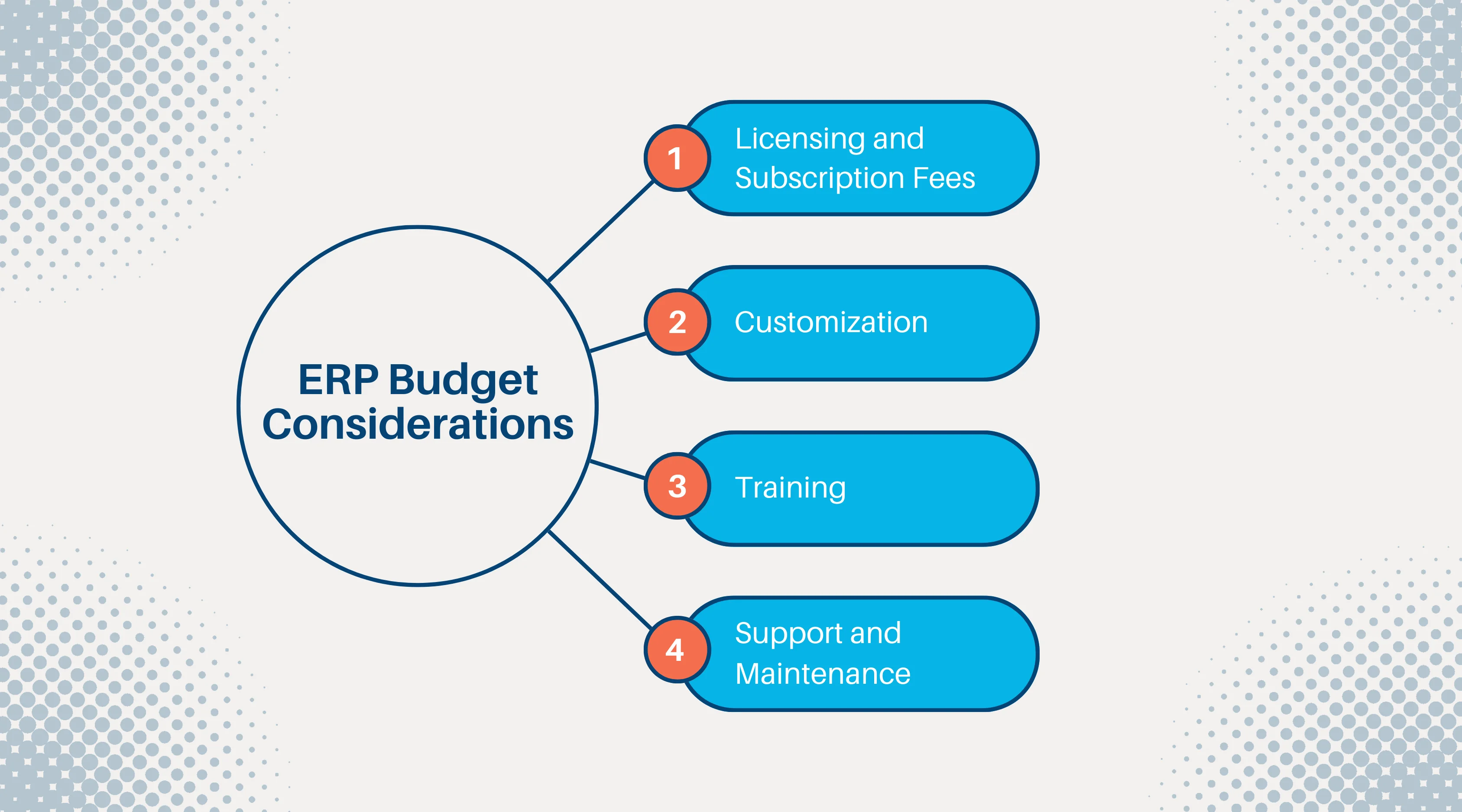 ERP Budget Considerations

1 Licensing and Subscription Fees

2 Customization

3 Training

4 Support and Maintenance